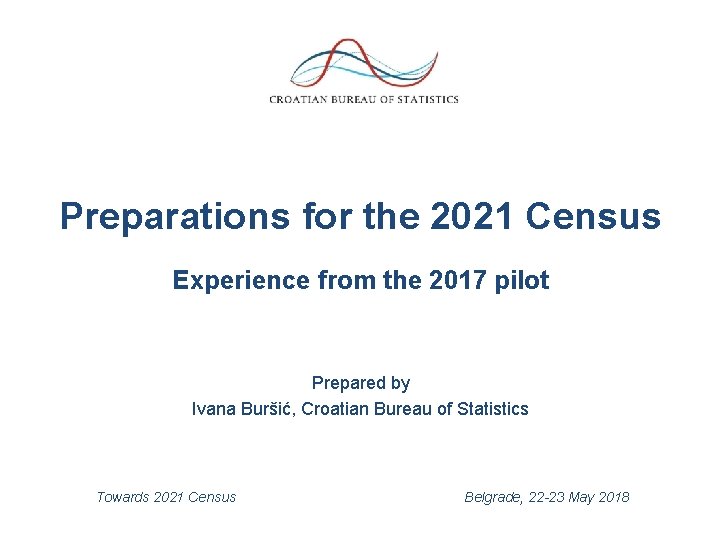 CROATIAN BUREAU OF STATISTICS

Preparations for the 2021 Census

Experience from the 2017 pilot

Prepared by
Ivana Buršić, Croatian Bureau of Statistics

Towards 2021 Census

Belgrade, 22-23 May 2018